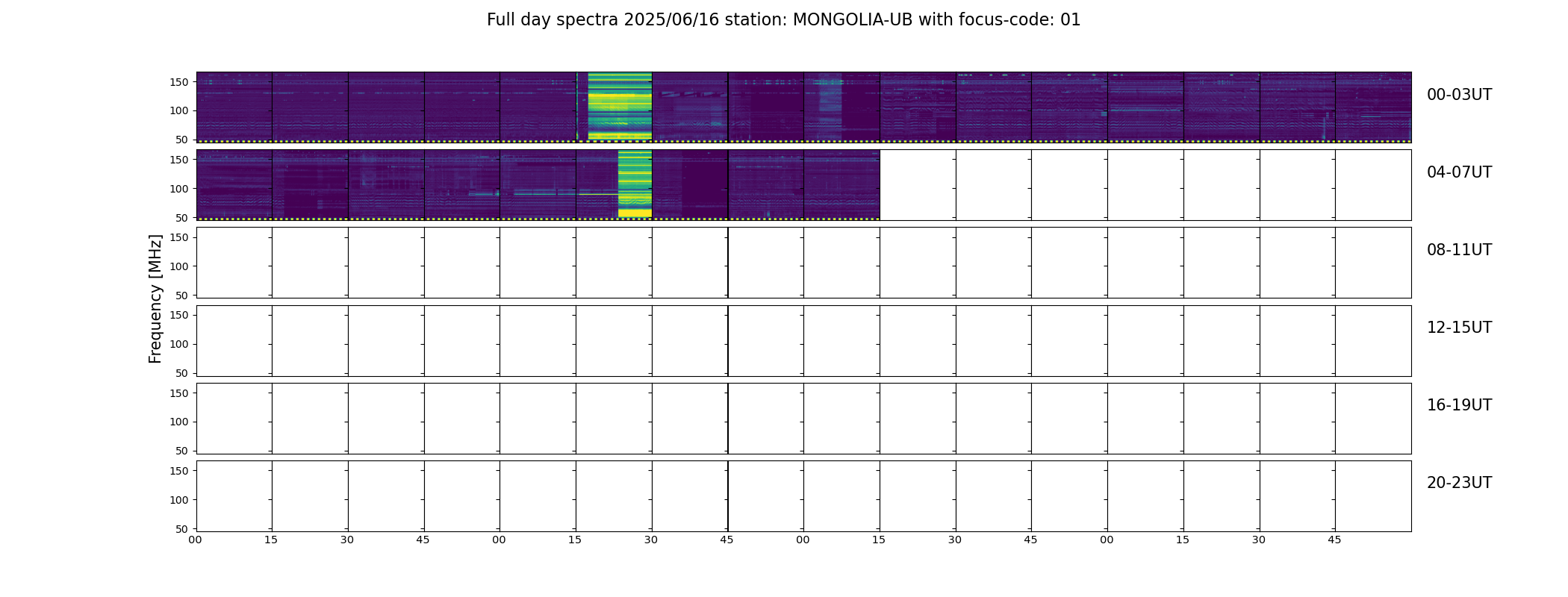 Full day spectra 2025/06/16 station: MONGOLIA-UB with focus-code: 01

Frequency [MHz]

150
100
50
00-03UT

150
100
50
04-07UT

150
100
50
08-11UT

150
100
50
12-15UT

150
100
50
16-19UT

150
100
50
20-23UT

00 15 30 45 00 15 30 45 00 15 30 45 00 15 30 45